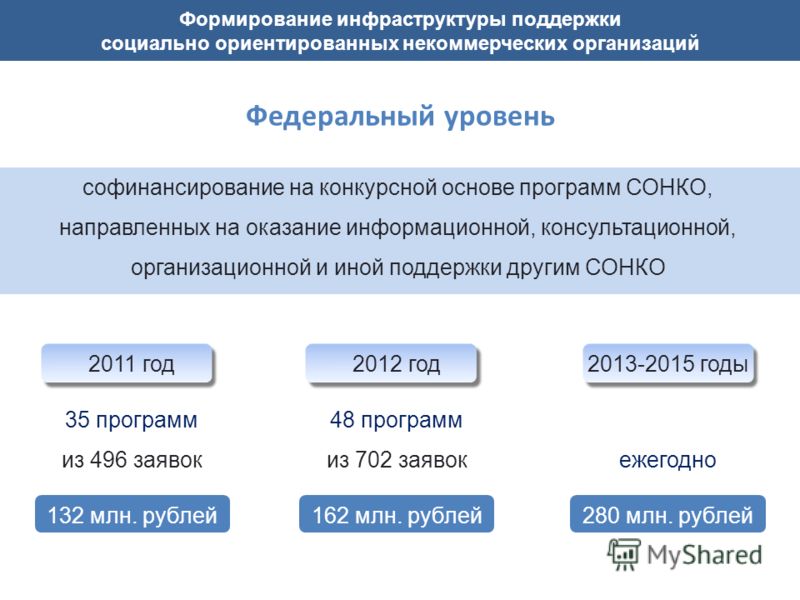 Формирование инфраструктуры поддержки социально ориентированных некоммерческих организаций

Федеральный уровень

софинансирование на конкурсной основе программ СОНКО, направленных на оказание информационной, консультационной, организационной и иной поддержки другим СОНКО

2011 год

35 программ

из 496 заявок

132 млн. рублей

2012 год

48 программ

из 702 заявок

162 млн. рублей

2013-2015 годы

ежегодно

280 млн. рублей

MyShared